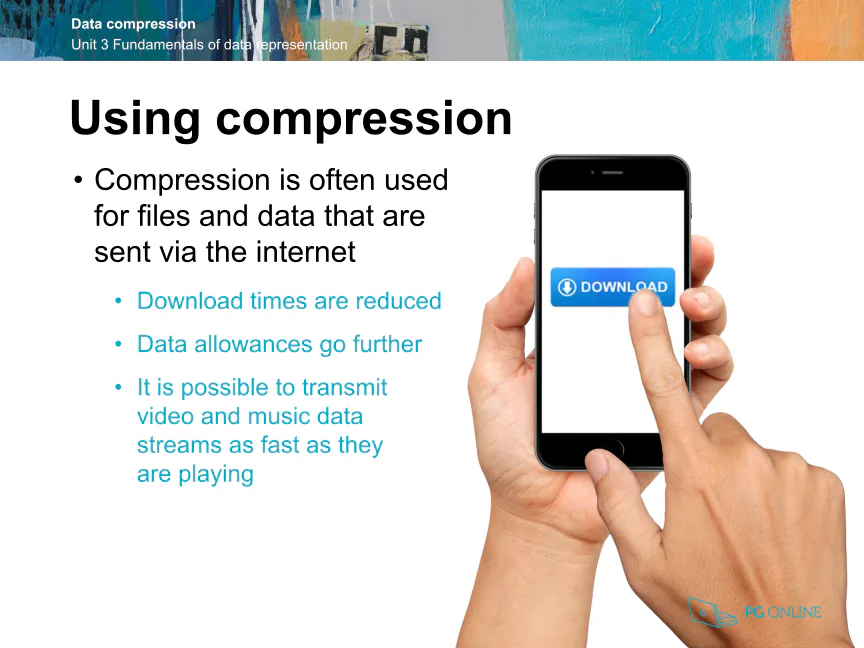 Data compression
Unit 3 Fundamentals of data representation

Using compression

• Compression is often used for files and data that are sent via the internet

• Download times are reduced

• Data allowances go further

• It is possible to transmit video and music data streams as fast as they are playing

DOWNLOAD

PG ONLINE